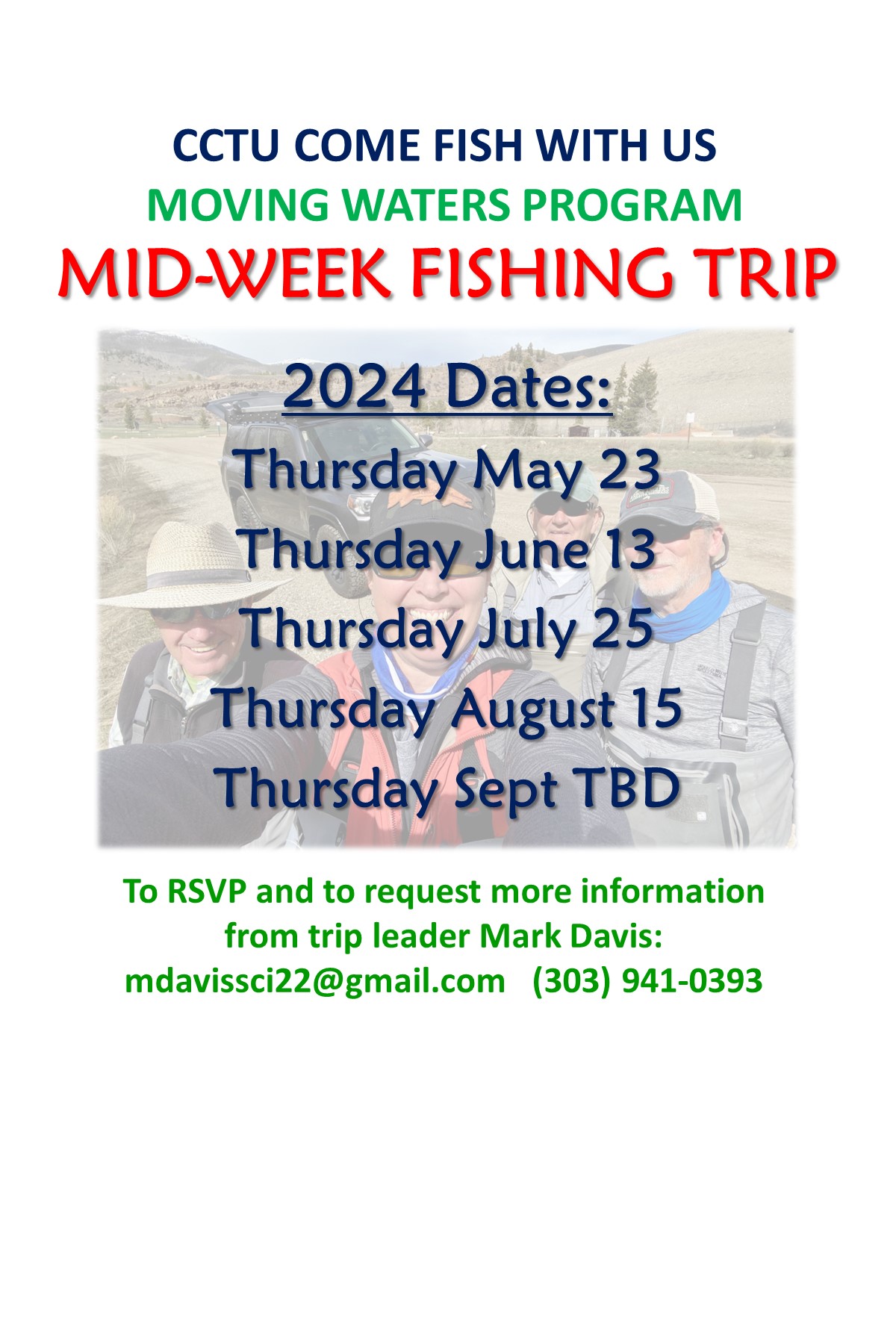 CCTU COME FISH WITH US
MOVING WATERS PROGRAM
MID-WEEK FISHING TRIP

2024 Dates:
Thursday May 23
Thursday June 13
Thursday July 25
Thursday August 15
Thursday Sept TBD

To RSVP and to request more information from trip leader Mark Davis:
mdavissci22@gmail.com (303) 941-0393